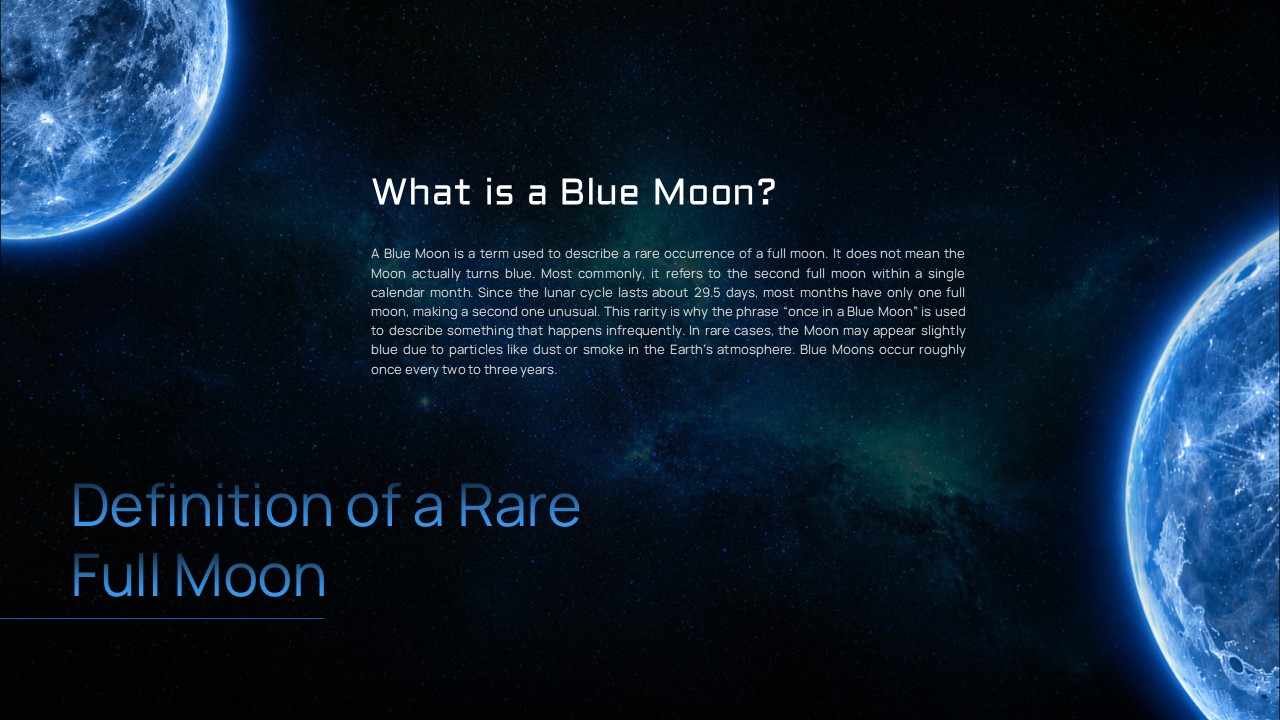 What is a Blue Moon?

A Blue Moon is a term used to describe a rare occurrence of a full moon. It does not mean the Moon actually turns blue. Most commonly, it refers to the second full moon within a single calendar month. Since the lunar cycle lasts about 29.5 days, most months have only one full moon, making a second one unusual. This rarity is why the phrase "once in a Blue Moon" is used to describe something that happens infrequently. In rare cases, the Moon may appear slightly blue due to particles like dust or smoke in the Earth's atmosphere. Blue Moons occur roughly once every two to three years.

Definition of a Rare Full Moon